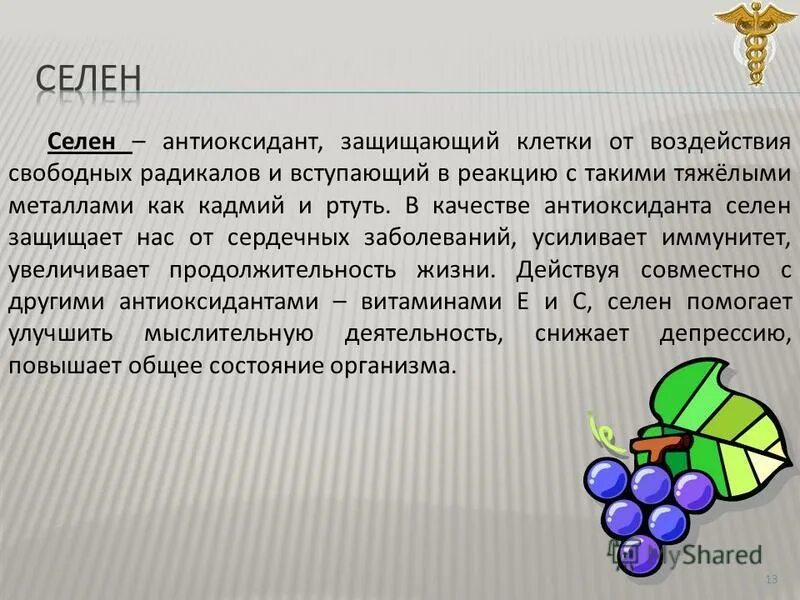 СЕЛЕН

Селен – антиоксидант, защищающий клетки от воздействия свободных радикалов и вступающий в реакцию с такими тяжёлыми металлами как кадмий и ртуть. В качестве антиоксиданта селен защищает нас от сердечных заболеваний, усиливает иммунитет, увеличивает продолжительность жизни. Действуя совместно с другими антиоксидантами – витаминами Е и С, селен помогает улучшить мыслительную деятельность, снижает депрессию, повышает общее состояние организма.

MyShared

13